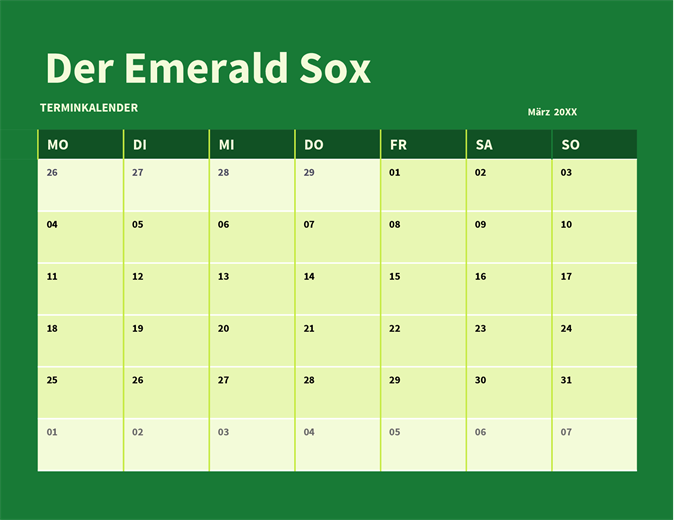 Der Emerald Sox

TERMINKALENDER

März 20XX

| MO | DI | MI | DO | FR | SA | SO |
|---|---|---|---|---|---|---|
| 26 | 27 | 28 | 29 | 01 | 02 | 03 |
| 04 | 05 | 06 | 07 | 08 | 09 | 10 |
| 11 | 12 | 13 | 14 | 15 | 16 | 17 |
| 18 | 19 | 20 | 21 | 22 | 23 | 24 |
| 25 | 26 | 27 | 28 | 29 | 30 | 31 |
| 01 | 02 | 03 | 04 | 05 | 06 | 07 |